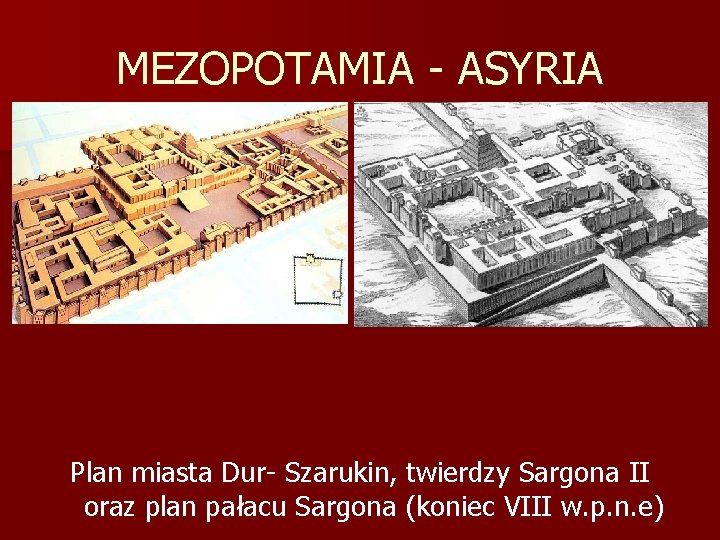 MEZOPOTAMIA - ASYRIA

Plan miasta Dur- Szarukin, twierdzy Sargona II oraz plan pałacu Sargona (koniec VIII w.p.n.e)